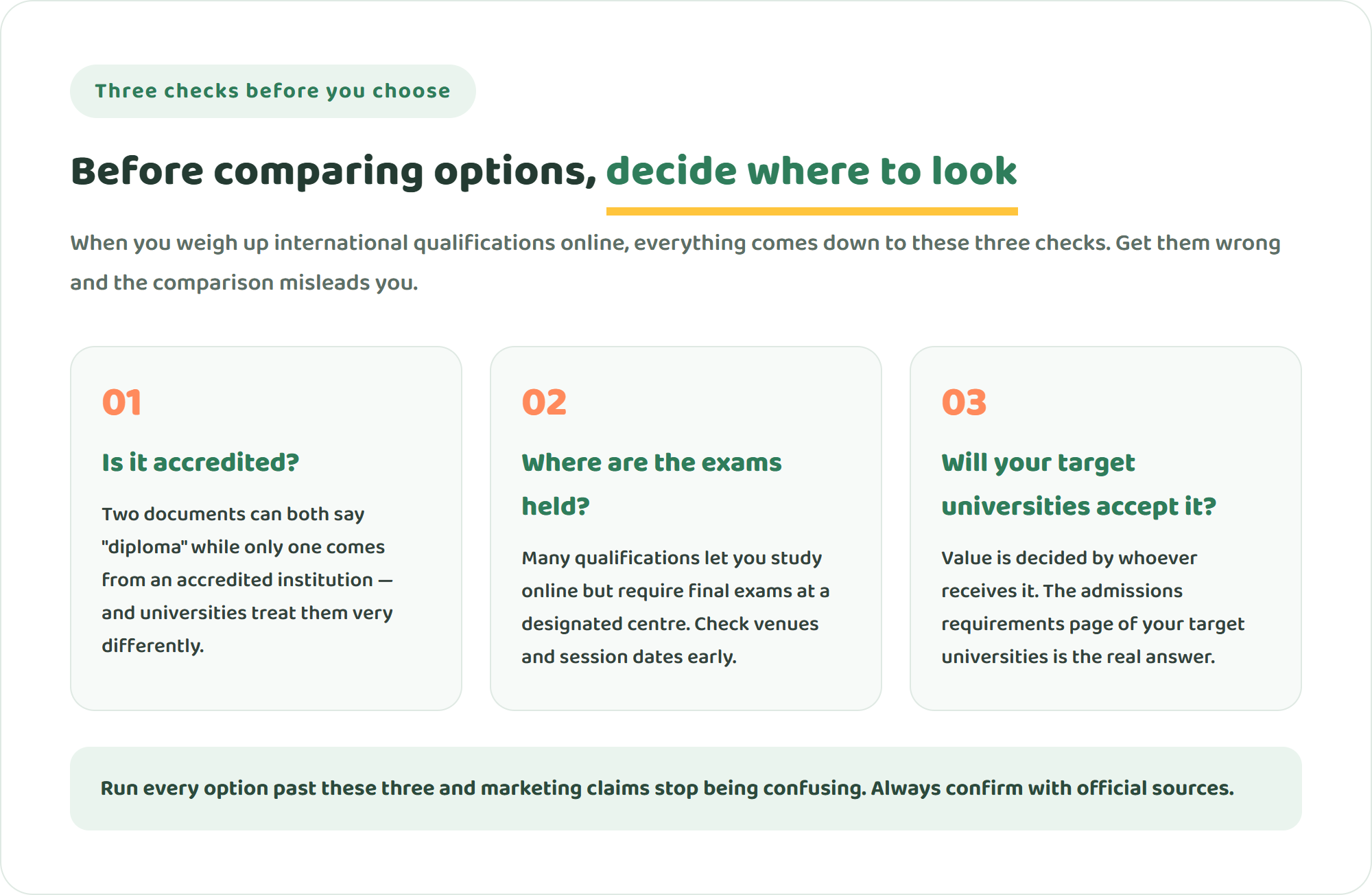 Three checks before you choose

Before comparing options, decide where to look

When you weigh up international qualifications online, everything comes down to these three checks. Get them wrong and the comparison misleads you.

01

Is it accredited?

Two documents can both say "diploma" while only one comes from an accredited institution — and universities treat them very differently.

02

Where are the exams held?

Many qualifications let you study online but require final exams at a designated centre. Check venues and session dates early.

03

Will your target universities accept it?

Value is decided by whoever receives it. The admissions requirements page of your target universities is the real answer.

Run every option past these three and marketing claims stop being confusing. Always confirm with official sources.